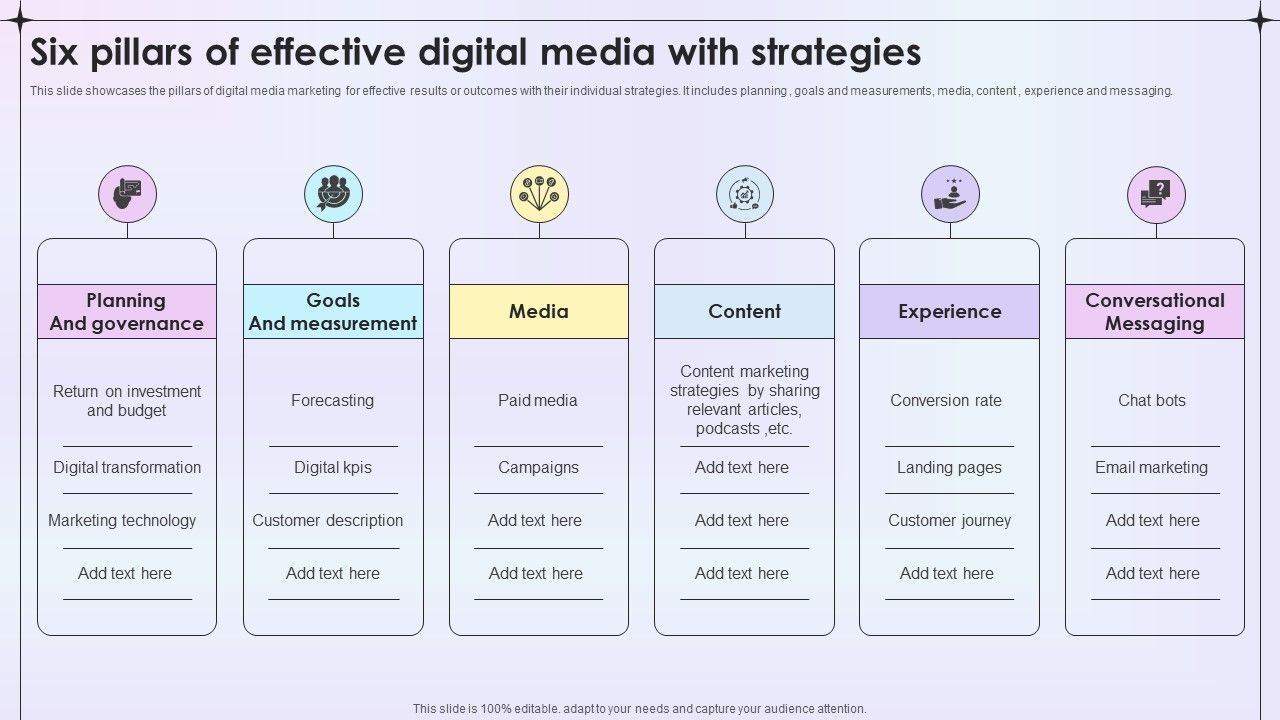 Six pillars of effective digital media with strategies

This slide showcases the pillars of digital media marketing for effective results or outcomes with their individual strategies. It includes planning , goals and measurements, media, content , experience and messaging.

Planning And governance

Return on investment and budget

Digital transformation

Marketing technology

Add text here

Goals And measurement

Forecasting

Digital kpis

Customer description

Add text here

Media

Paid media

Campaigns

Add text here

Add text here

Content

Content marketing strategies by sharing relevant articles, podcasts ,etc.

Add text here

Add text here

Add text here

Experience

Conversion rate

Landing pages

Customer journey

Add text here

Conversational Messaging

Chat bots

Email marketing

Add text here

Add text here

This slide is 100% editable. adapt to your needs and capture your audience attention.